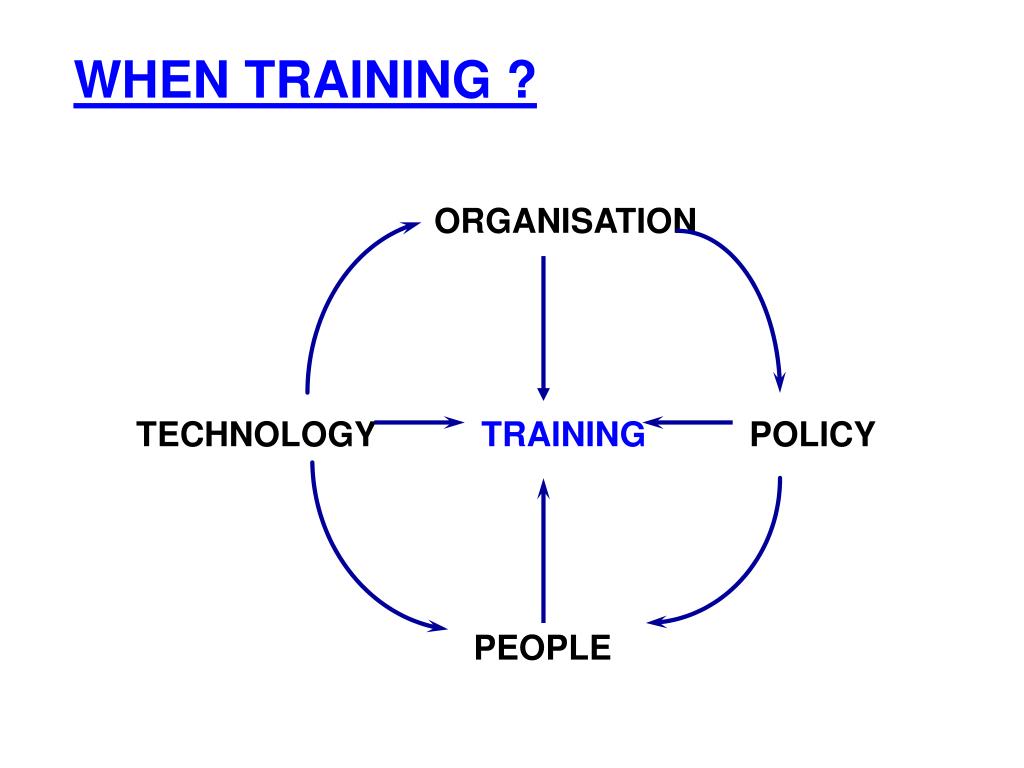 WHEN TRAINING ?

ORGANISATION

TECHNOLOGY

TRAINING

POLICY

PEOPLE